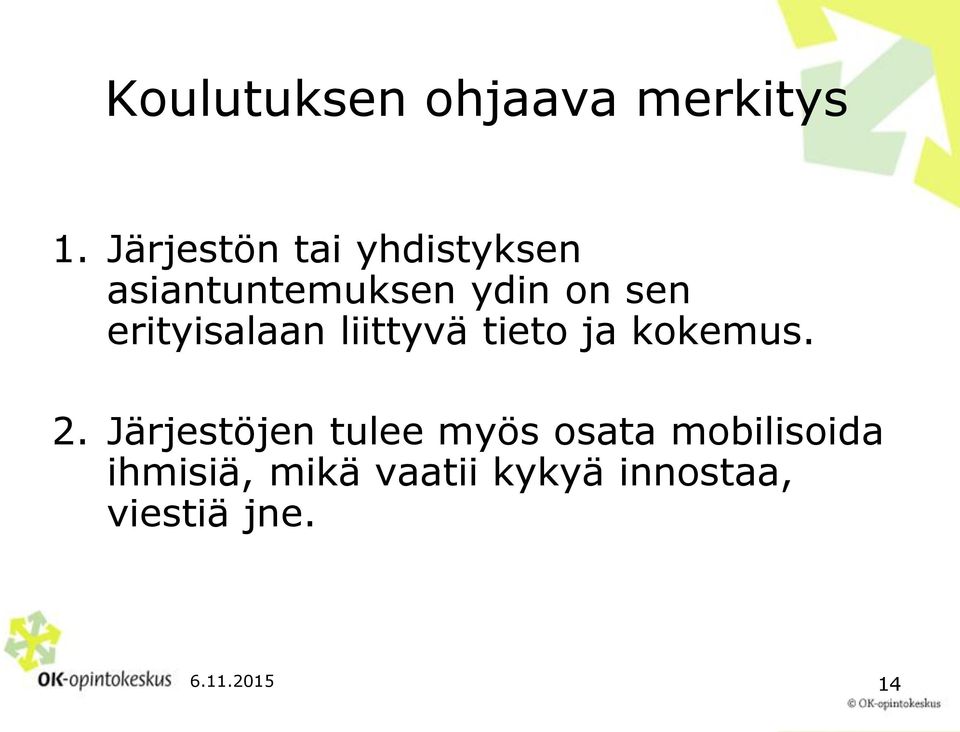 Koulutuksen ohjaava merkitys

1. Järjestön tai yhdistyksen asiantuntemuksen ydin on sen erityisalaan liittyvä tieto ja kokemus.

2. Järjestöjen tulee myös osata mobilisoida ihmisiä, mikä vaatii kykyä innostaa, viestiä jne.

OK-opintokeskus 6.11.2015

14

© OK-opintokeskus